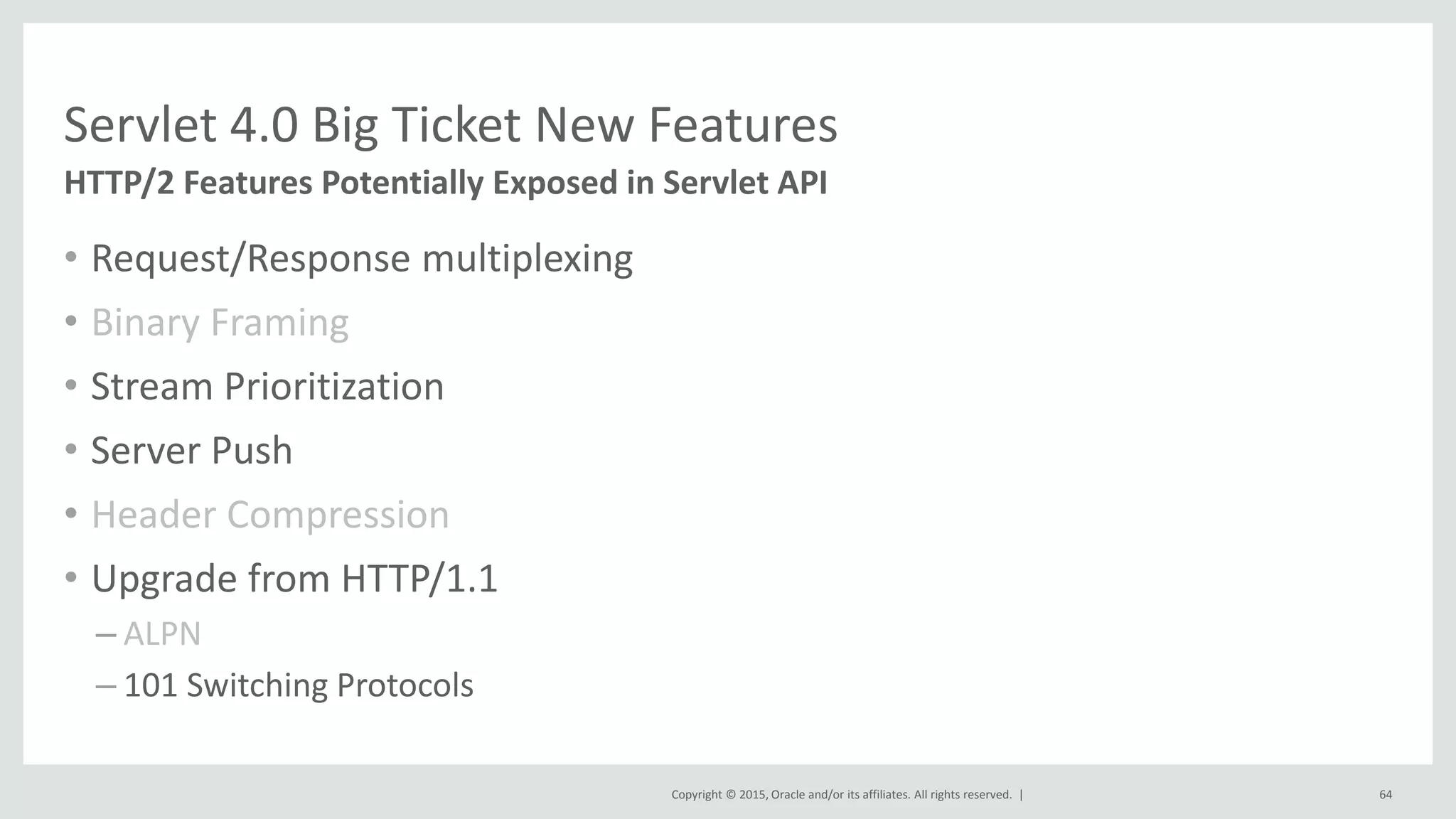 Servlet 4.0 Big Ticket New Features

HTTP/2 Features Potentially Exposed in Servlet API

• Request/Response multiplexing
• Binary Framing
• Stream Prioritization
• Server Push
• Header Compression
• Upgrade from HTTP/1.1
  – ALPN
  – 101 Switching Protocols

Copyright © 2015, Oracle and/or its affiliates. All rights reserved. |

64